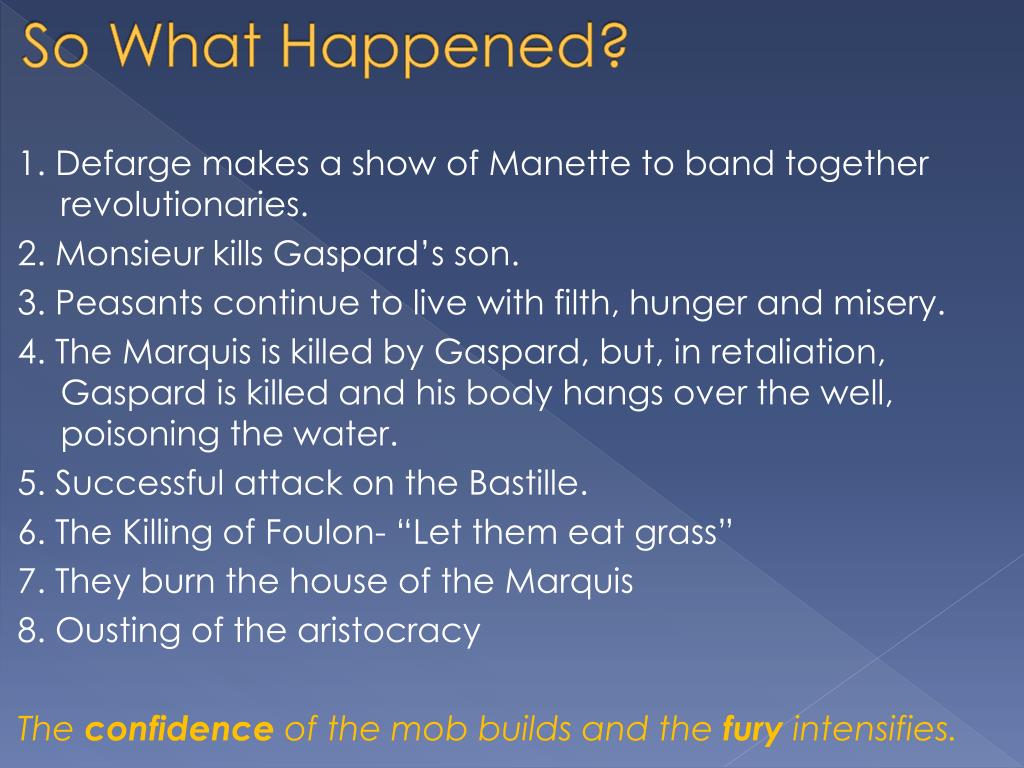 So What Happened?

1. Defarge makes a show of Manette to band together revolutionaries.
2. Monsieur kills Gaspard’s son.
3. Peasants continue to live with filth, hunger and misery.
4. The Marquis is killed by Gaspard, but, in retaliation, Gaspard is killed and his body hangs over the well, poisoning the water.
5. Successful attack on the Bastille.
6. The Killing of Foulon- “Let them eat grass”
7. They burn the house of the Marquis
8. Ousting of the aristocracy

The confidence of the mob builds and the fury intensifies.